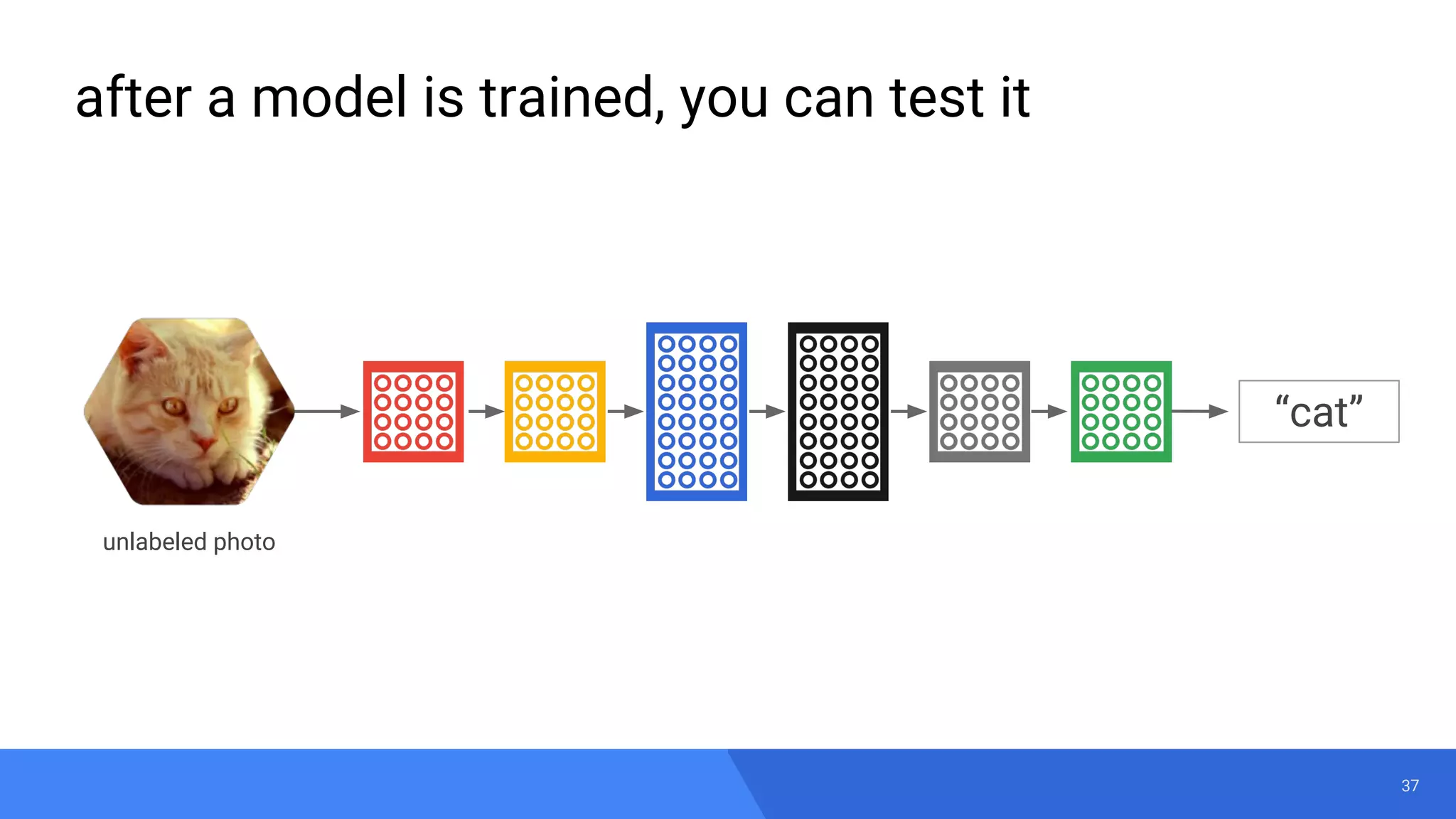 after a model is trained, you can test it

unlabeled photo

“cat”

37